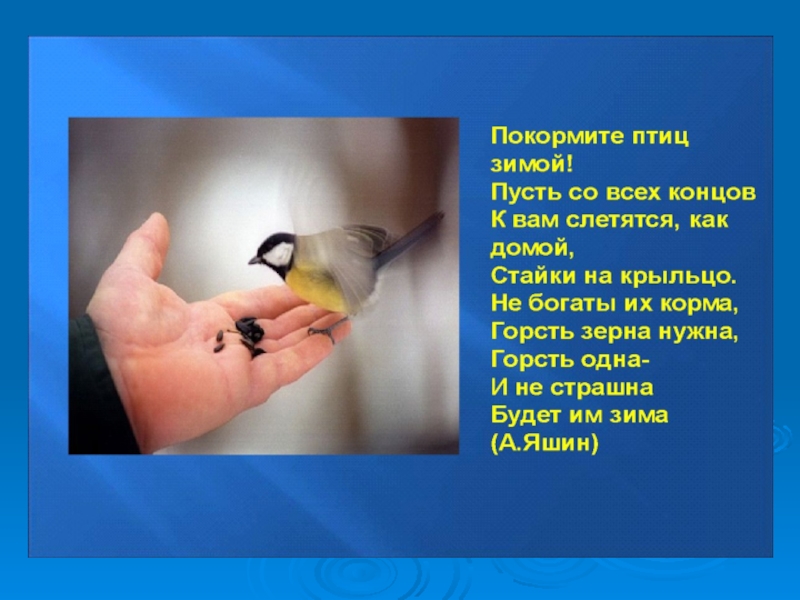 Покормите птиц зимой!
Пусть со всех концов
К вам слетятся, как домой,
Стайки на крыльцо.
Не богаты их корма,
Горсть зерна нужна,
Горсть одна-
И не страшна
Будет им зима
(А.Яшин)